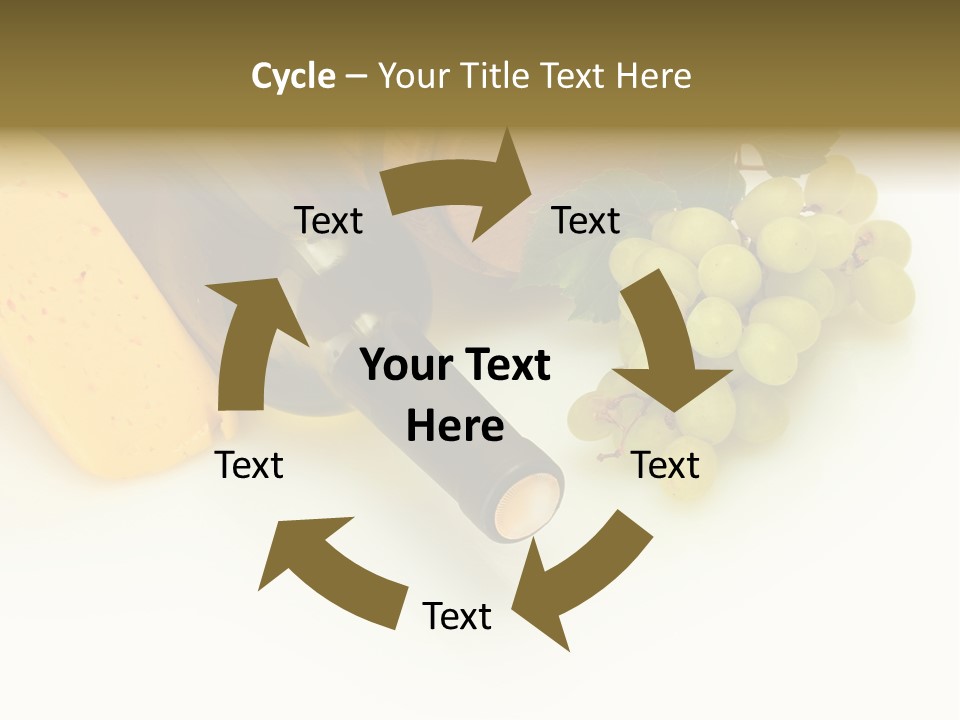 Cycle – Your Title Text Here

Text

Text

Your Text Here

Text

Text

Text